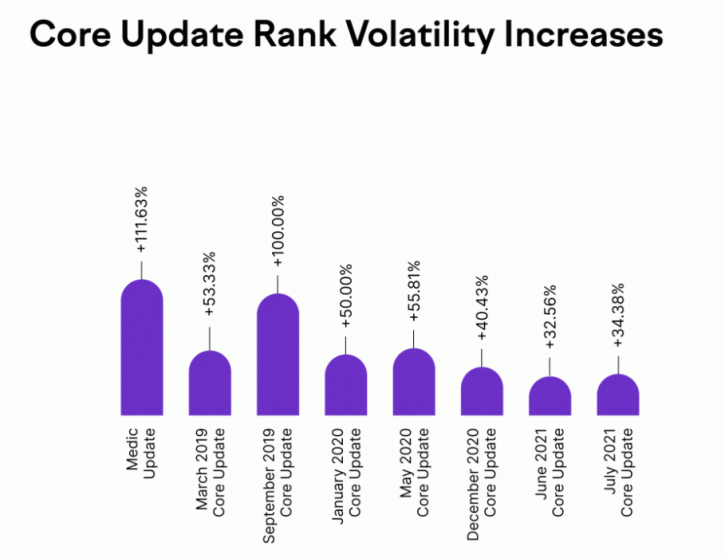 Core Update Rank Volatility Increases

+111.63%
+53.33%
+100.00%
+50.00%
+55.81%
+40.43%
+32.56%
+34.38%

Medic Update
March 2019 Core Update
September 2019 Core Update
January 2020 Core Update
May 2020 Core Update
December 2020 Core Update
June 2021 Core Update
July 2021 Core Update